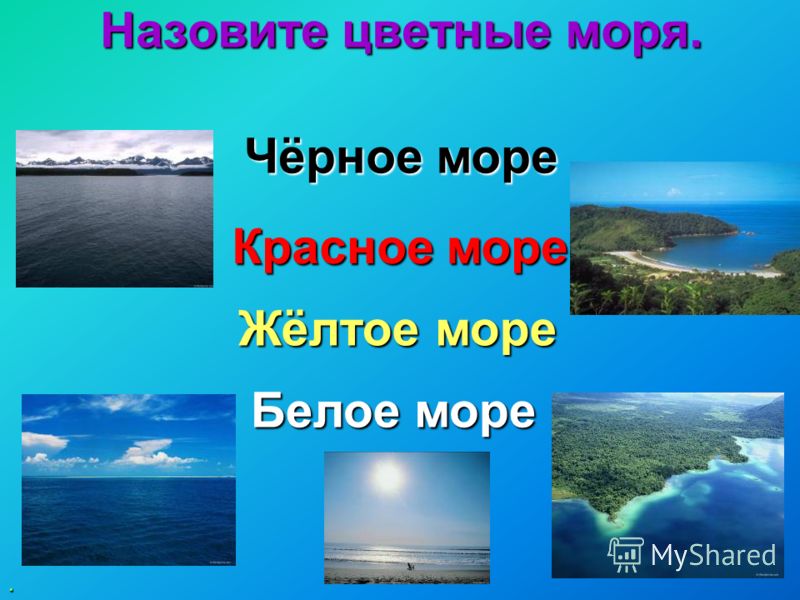 Назовите цветные моря.

Чёрное море

Красное море

Жёлтое море

Белое море

MyShared